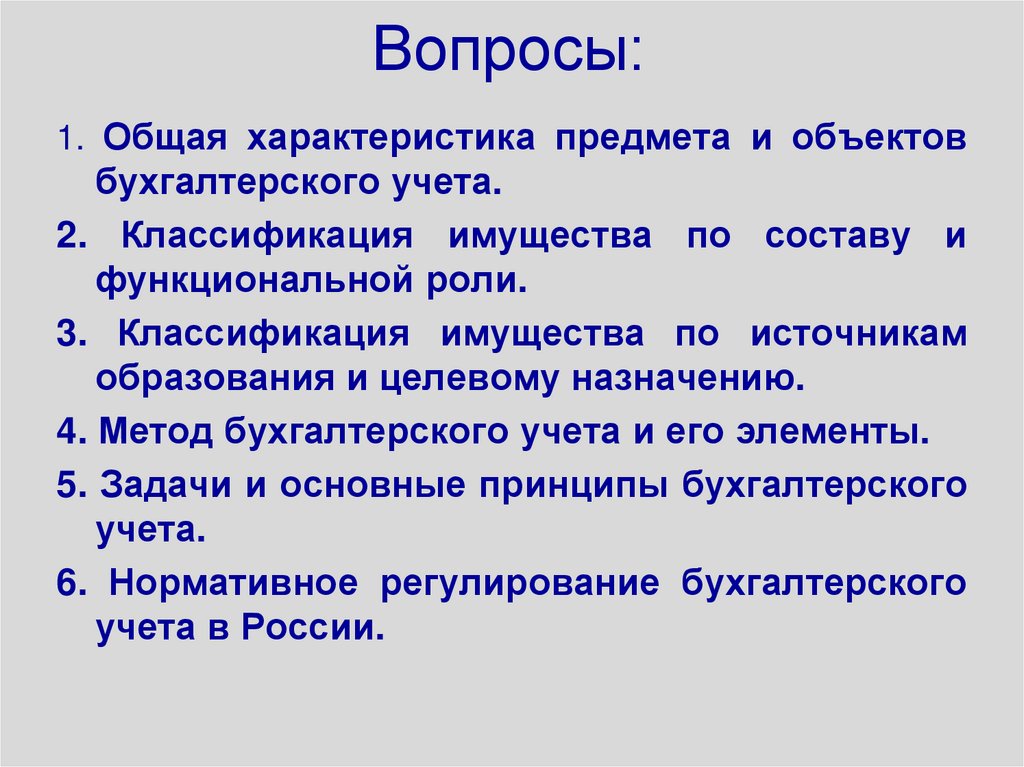 Вопросы:

1. Общая характеристика предмета и объектов бухгалтерского учета.

2. Классификация имущества по составу и функциональной роли.

3. Классификация имущества по источникам образования и целевому назначению.

4. Метод бухгалтерского учета и его элементы.

5. Задачи и основные принципы бухгалтерского учета.

6. Нормативное регулирование бухгалтерского учета в России.